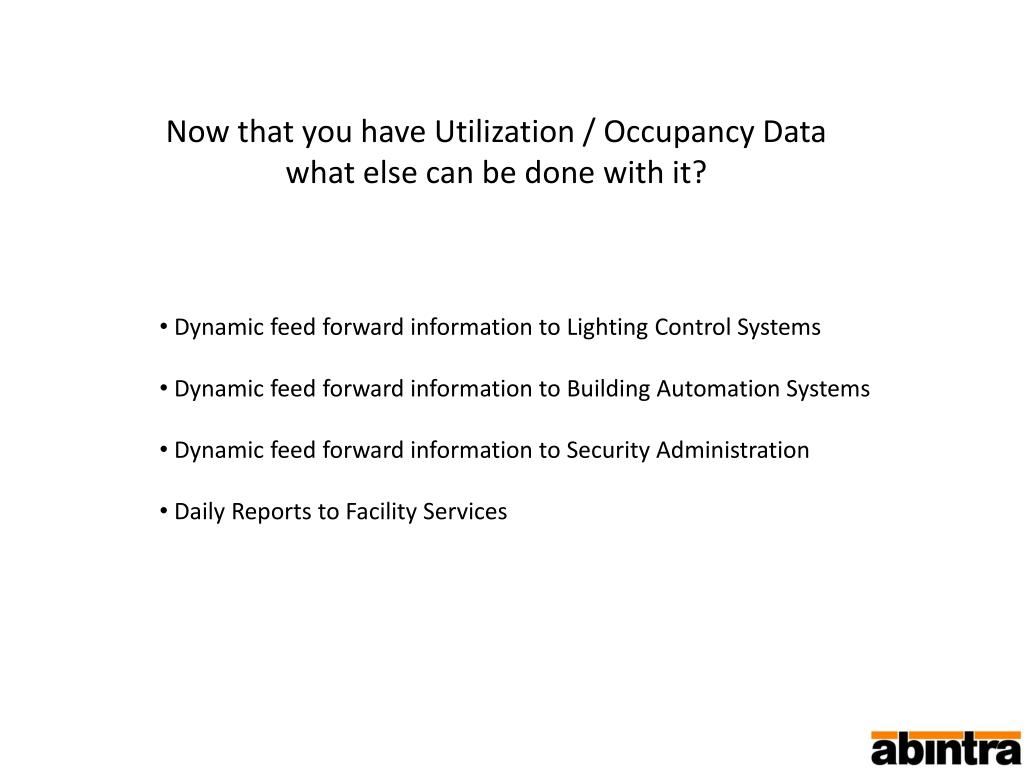 Now that you have Utilization / Occupancy Data what else can be done with it?

• Dynamic feed forward information to Lighting Control Systems

• Dynamic feed forward information to Building Automation Systems

• Dynamic feed forward information to Security Administration

• Daily Reports to Facility Services

abintra